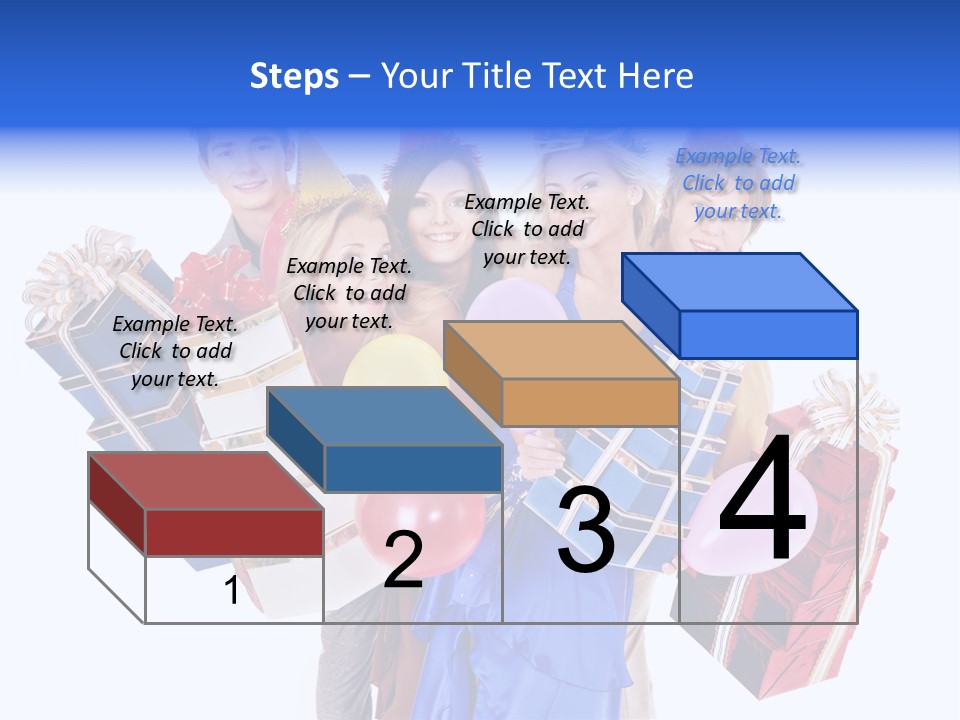 Steps – Your Title Text Here

Example Text. Click to add your text.

Example Text. Click to add your text.

Example Text. Click to add your text.

Example Text. Click to add your text.

1

2

3

4